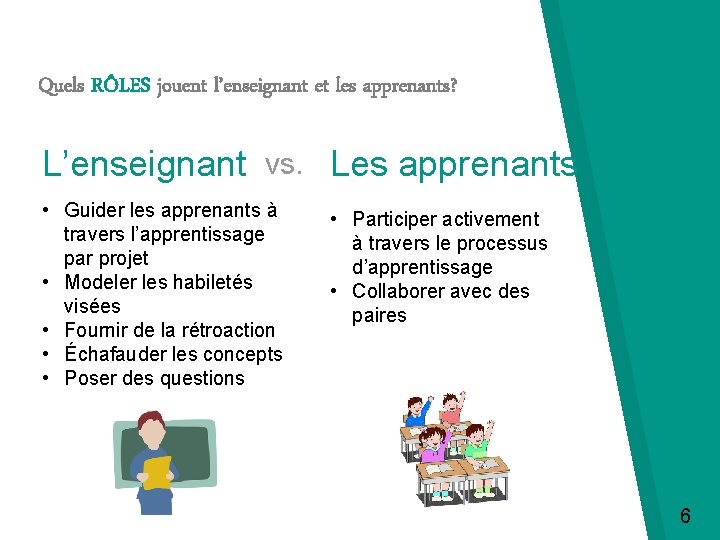 Quels RÔLES jouent l'enseignant et les apprenants?

L'enseignant vs. Les apprenants

• Guider les apprenants à travers l'apprentissage par projet
• Modeler les habiletés visées
• Fournir de la rétroaction
• Échafauder les concepts
• Poser des questions

• Participer activement à travers le processus d'apprentissage
• Collaborer avec des paires

6